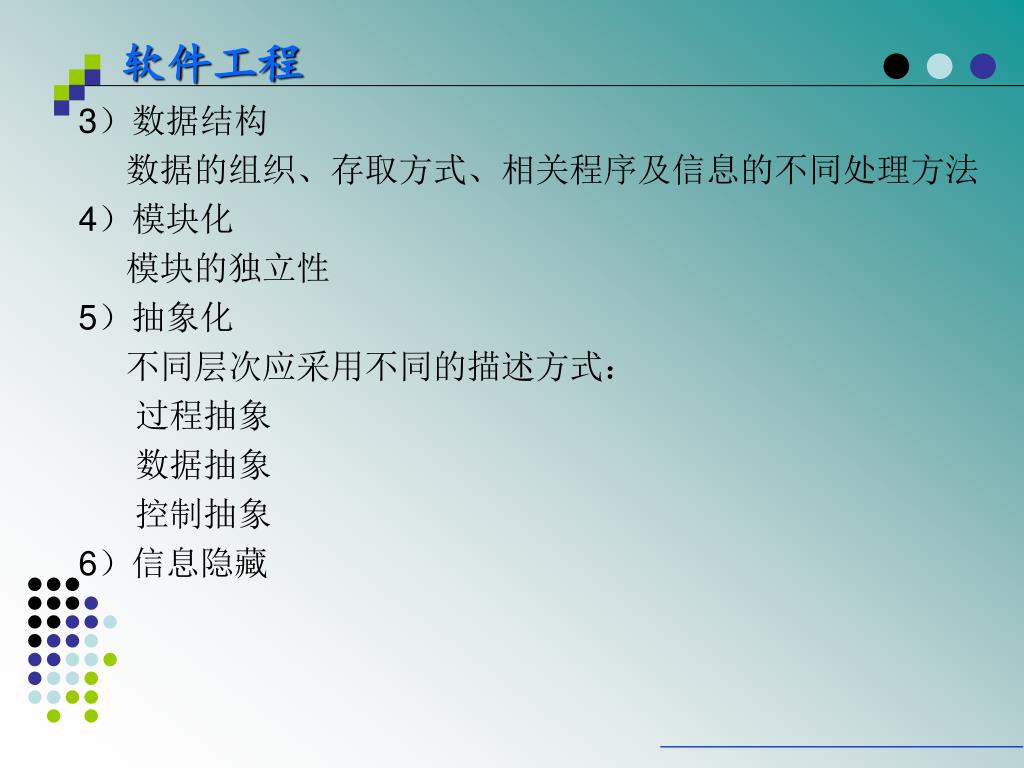 软件工程

3）数据结构

数据的组织、存取方式、相关程序及信息的不同处理方法

4）模块化

模块的独立性

5）抽象化

不同层次应采用不同的描述方式：

过程抽象

数据抽象

控制抽象

6）信息隐藏